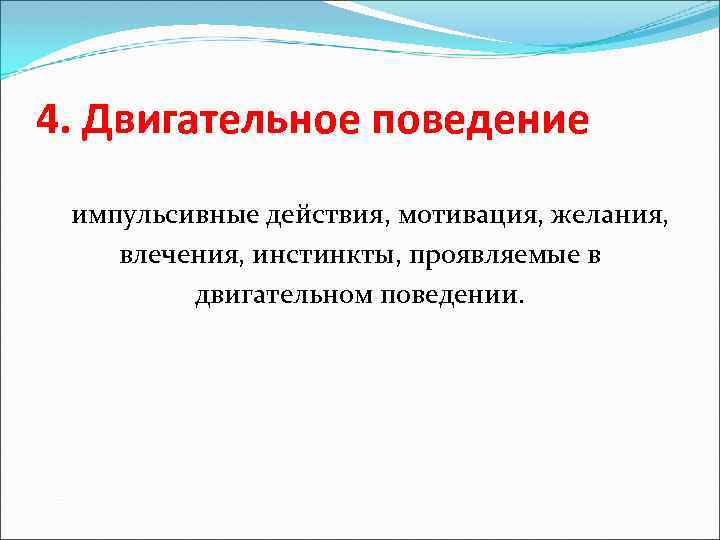 4. Двигательное поведение

импульсивные действия, мотивация, желания, влечения, инстинкты, проявляемые в двигательном поведении.